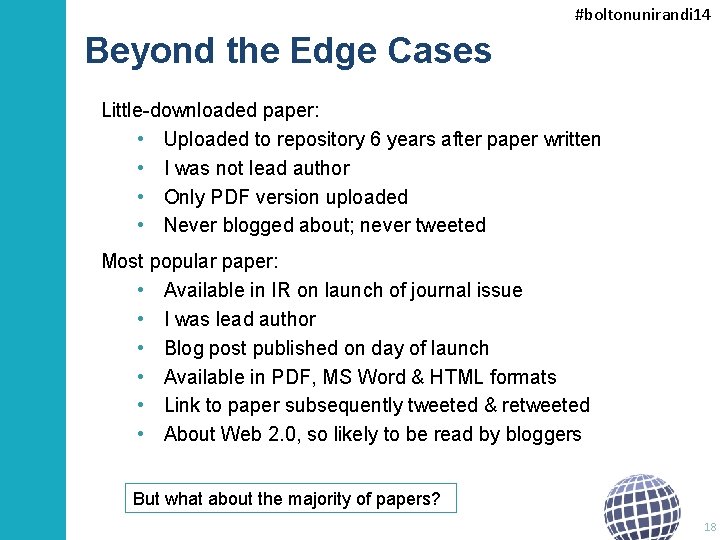 #boltonunirandi14

Beyond the Edge Cases

Little-downloaded paper:

• Uploaded to repository 6 years after paper written
• I was not lead author
• Only PDF version uploaded
• Never blogged about; never tweeted

Most popular paper:

• Available in IR on launch of journal issue
• I was lead author
• Blog post published on day of launch
• Available in PDF, MS Word & HTML formats
• Link to paper subsequently tweeted & retweeted
• About Web 2.0, so likely to be read by bloggers

But what about the majority of papers?

18